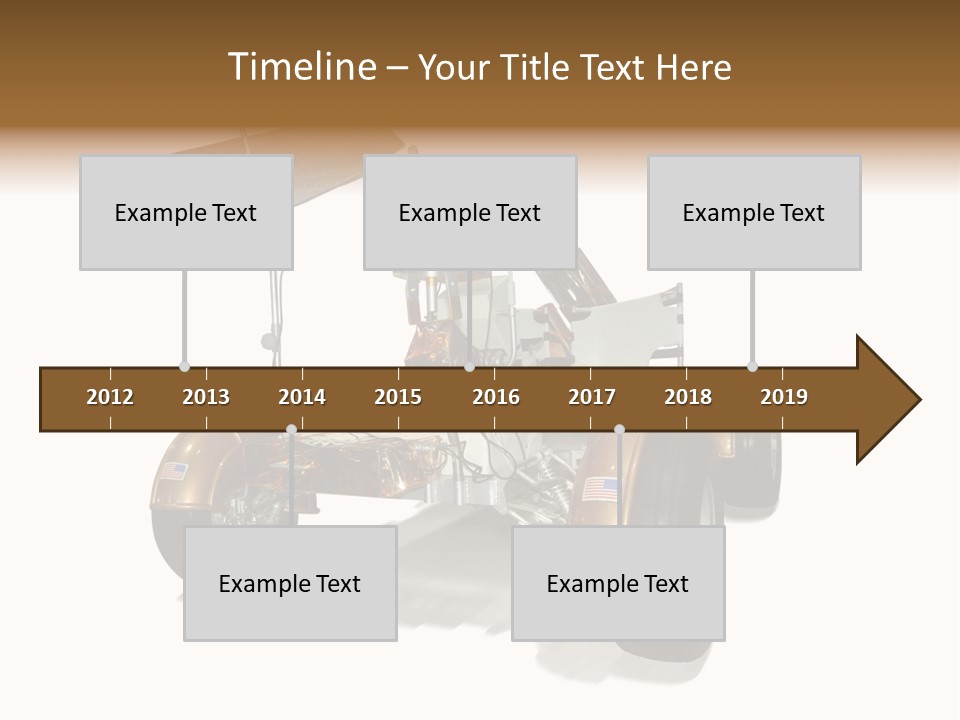 Timeline – Your Title Text Here

Example Text

Example Text

Example Text

2012 2013 2014 2015 2016 2017 2018 2019

Example Text

Example Text